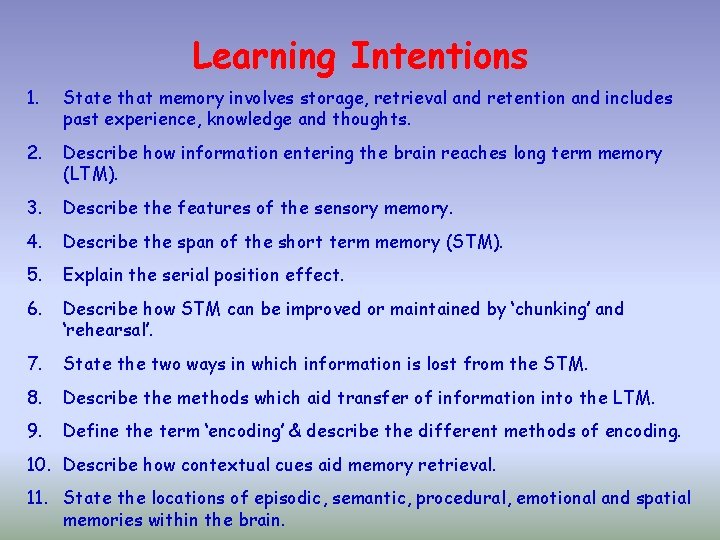 Learning Intentions

1. State that memory involves storage, retrieval and retention and includes past experience, knowledge and thoughts.

2. Describe how information entering the brain reaches long term memory (LTM).

3. Describe the features of the sensory memory.

4. Describe the span of the short term memory (STM).

5. Explain the serial position effect.

6. Describe how STM can be improved or maintained by ‘chunking’ and ‘rehearsal’.

7. State the two ways in which information is lost from the STM.

8. Describe the methods which aid transfer of information into the LTM.

9. Define the term ‘encoding’ & describe the different methods of encoding.

10. Describe how contextual cues aid memory retrieval.

11. State the locations of episodic, semantic, procedural, emotional and spatial memories within the brain.